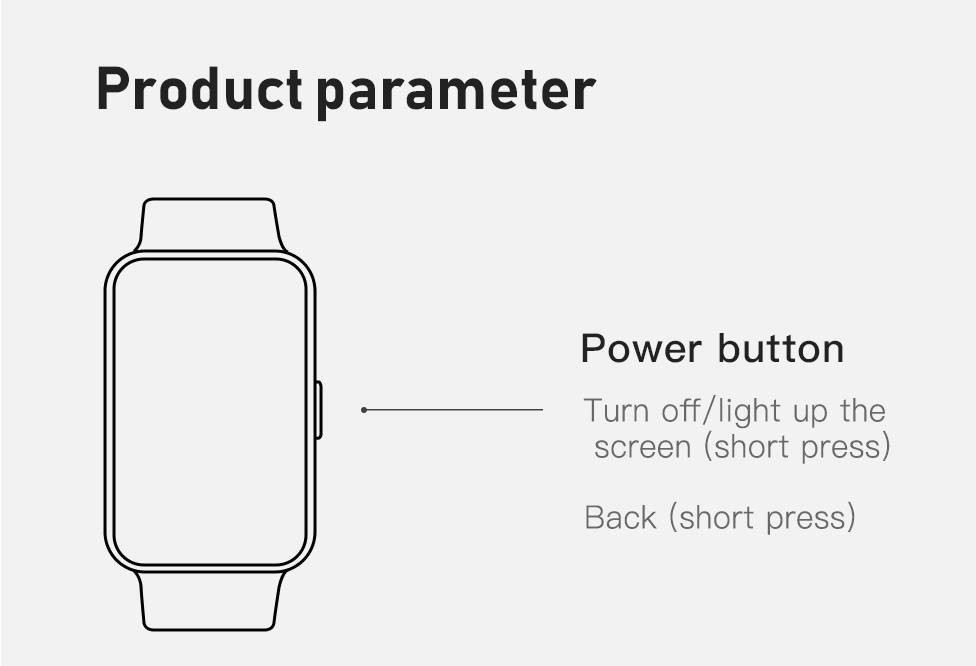 Product parameter

Power button

Turn off/light up the screen (short press)

Back (short press)